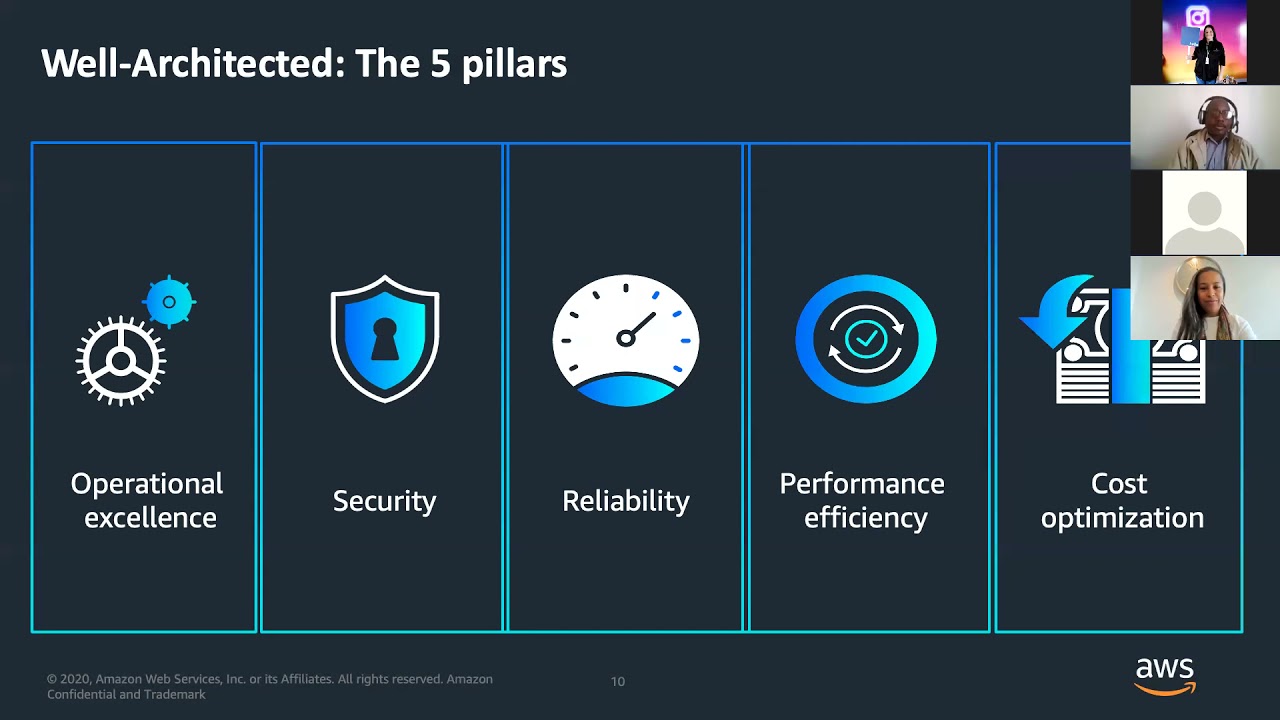 Well-Architected: The 5 pillars

Operational excellence

Security

Reliability

Performance efficiency

Cost optimization

© 2020, Amazon Web Services, Inc. or its Affiliates. All rights reserved. Amazon Confidential and Trademark

10

aws